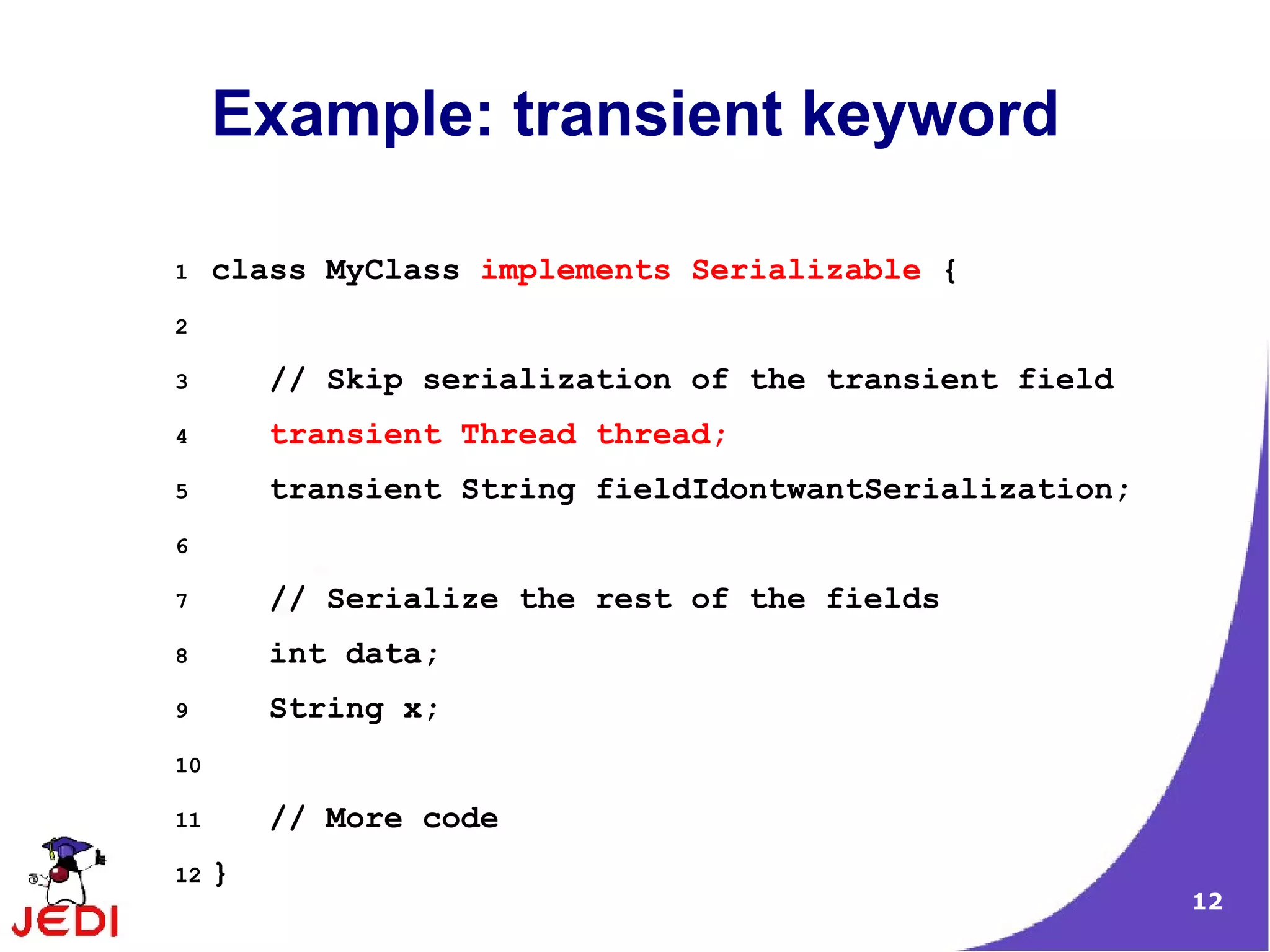 Example: transient keyword

1 class MyClass implements Serializable {
2
3     // Skip serialization of the transient field
4     transient Thread thread;
5     transient String fieldIdontwantSerialization;
6
7     // Serialize the rest of the fields
8     int data;
9     String x;
10
11     // More code
12 }

JEDI

12